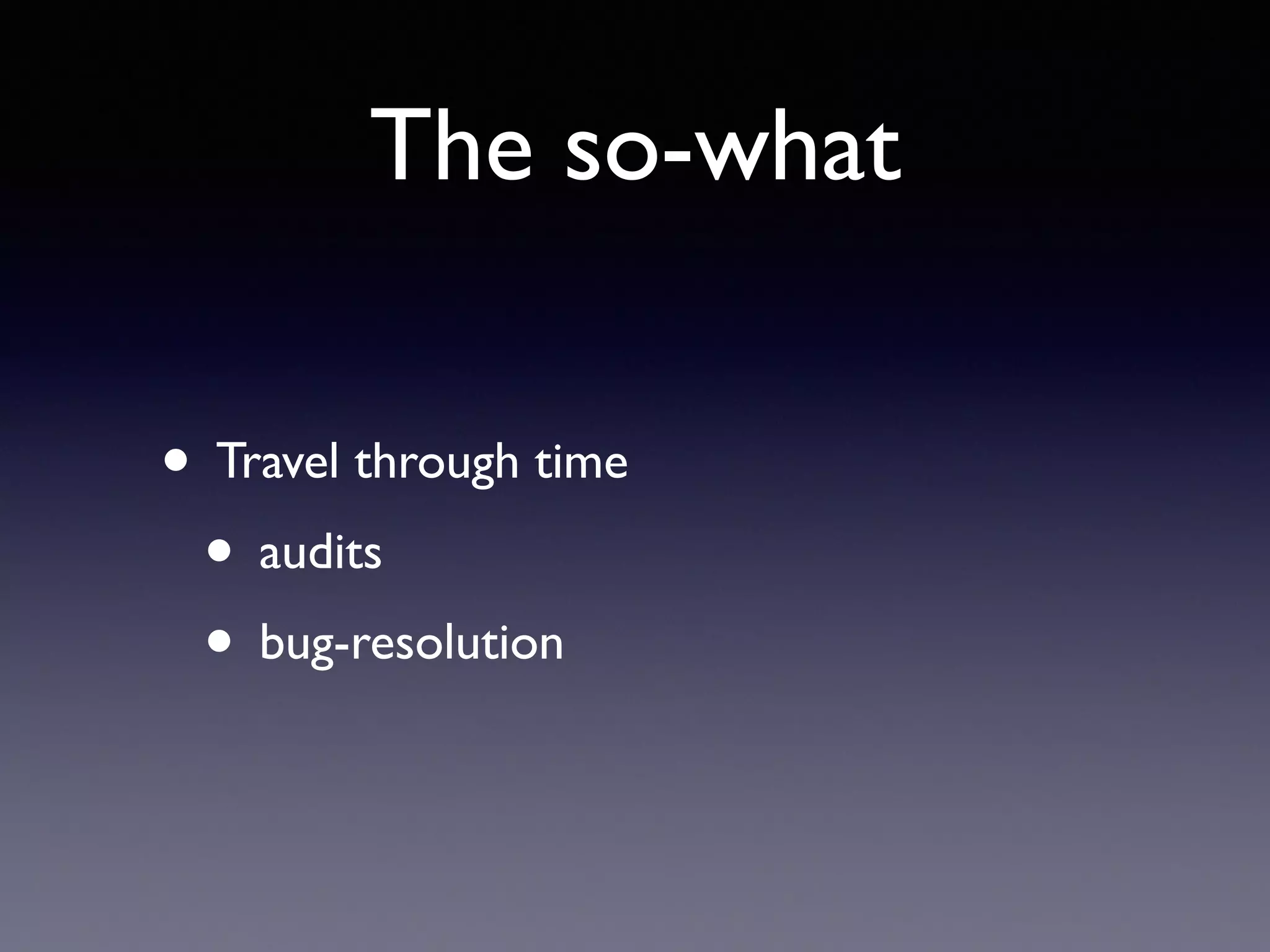 The so-what

• Travel through time
 • audits
 • bug-resolution